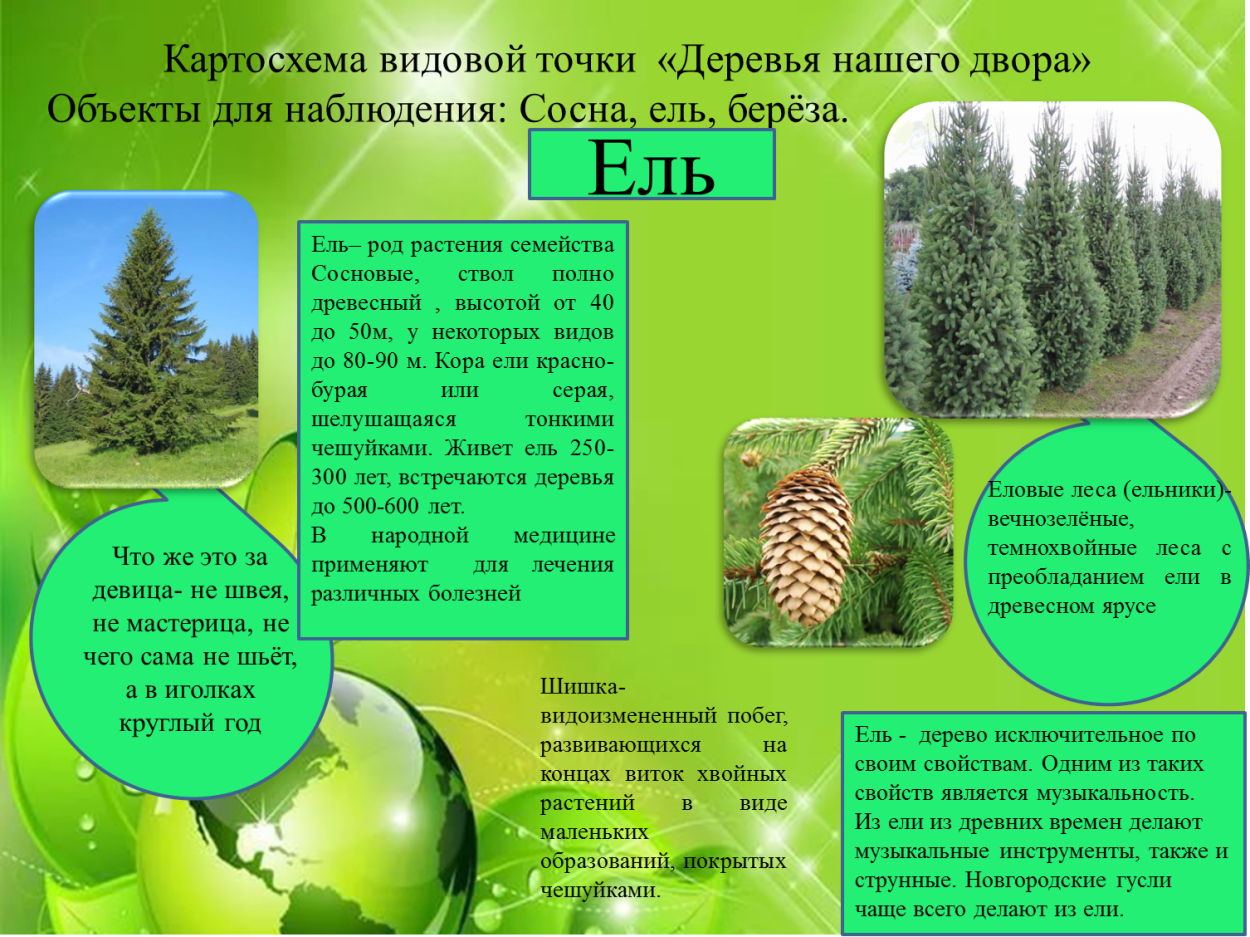 Картосхема видовой точки «Деревья нашего двора»
Объекты для наблюдения: Сосна, ель, берёза.

Ель

Ель– род растения семейства Сосновые, ствол полно древесный , высотой от 40 до 50м, у некоторых видов до 80-90 м. Кора ели красно-бурая или серая, шелушащаяся тонкими чешуйками. Живет ель 250-300 лет, встречаются деревья до 500-600 лет.
В народной медицине применяют для лечения различных болезней

Что же это за девица- не швея, не мастерица, не чего сама не шьёт, а в иголках круглый год

Еловые леса (ельники)- вечнозелёные, темнохвойные леса с преобладанием ели в древесном ярусе

Шишка- видоизмененный побег, развивающихся на концах виток хвойных растений в виде маленьких образований, покрытых чешуйками.

Ель - дерево исключительное по своим свойствам. Одним из таких свойств является музыкальность. Из ели из древних времен делают музыкальные инструменты, также и струнные. Новгородские гусли чаще всего делают из ели.